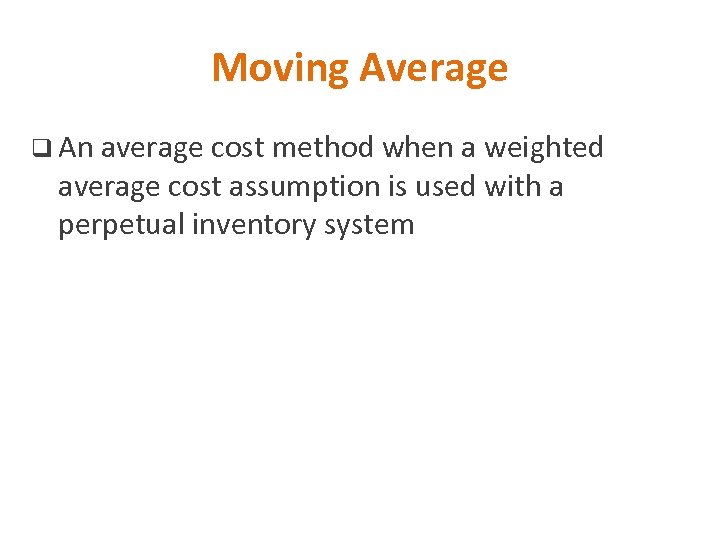 Moving Average

❑ An average cost method when a weighted average cost assumption is used with a perpetual inventory system